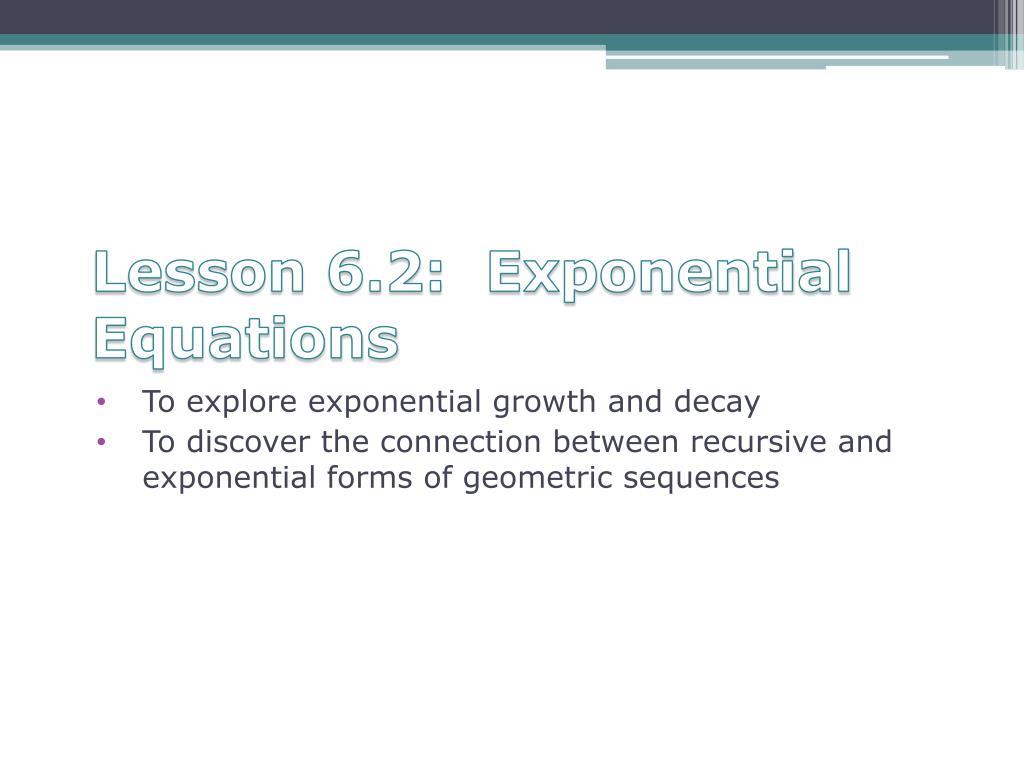 Lesson 6.2: Exponential Equations

• To explore exponential growth and decay
• To discover the connection between recursive and exponential forms of geometric sequences